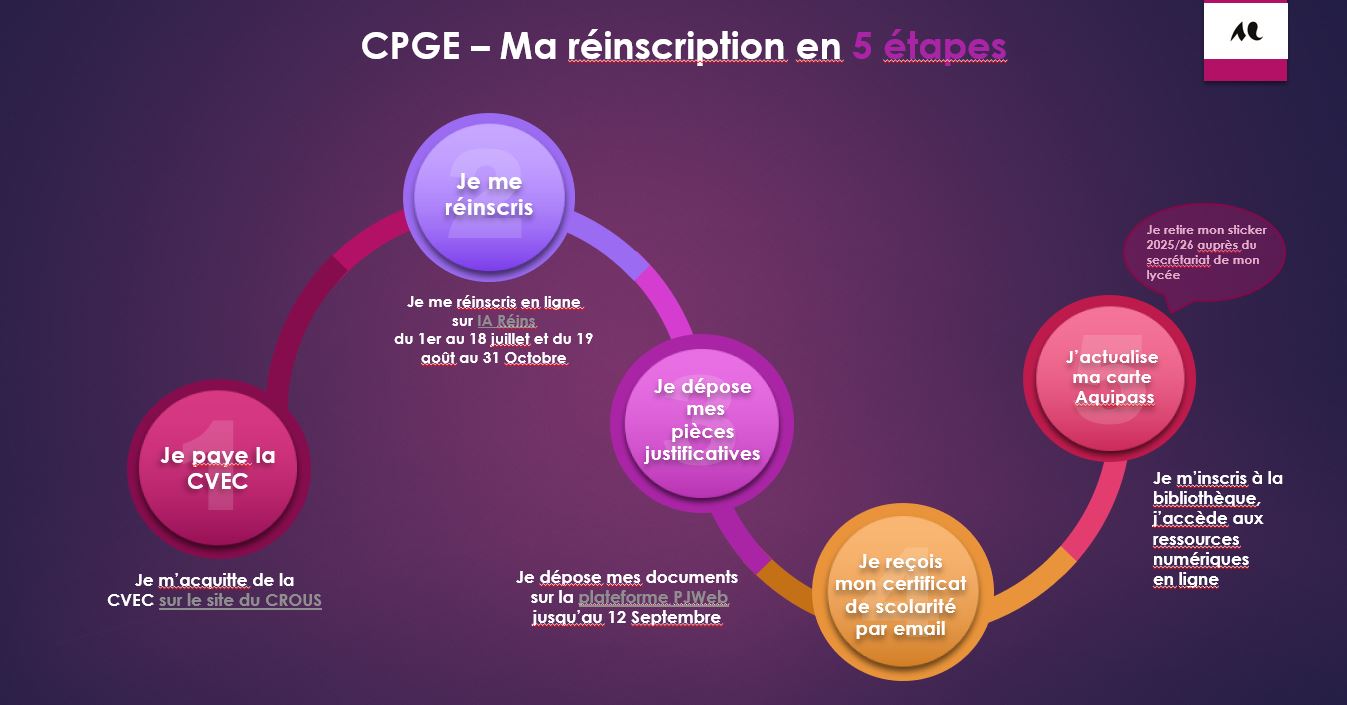 CPGE – Ma réinscription en 5 étapes

1
Je paye la CVEC

Je m'acquitte de la CVEC sur le site du CROUS

2
Je me réinscris

Je me réinscris en ligne sur IA Réins du 1er au 18 juillet et du 19 août au 31 Octobre

3
Je dépose mes pièces justificatives

Je dépose mes documents sur la plateforme PJWeb jusqu'au 12 Septembre

4
Je reçois mon certificat de scolarité par email

5
J'actualise ma carte Aquipass

Je retire mon sticker 2025/26 auprès du secrétariat de mon lycée

Je m'inscris à la bibliothèque, j'accède aux ressources numériques en ligne